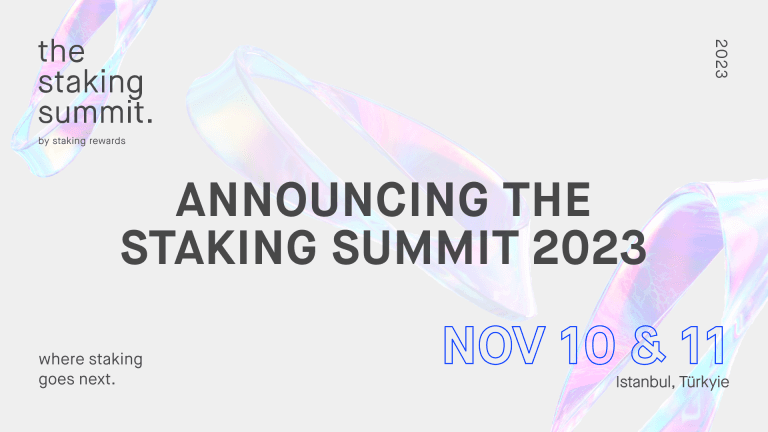 the staking summit.
by staking rewards

2023

ANNOUNCING THE STAKING SUMMIT 2023

where staking goes next.

NOV 10 & 11
Istanbul, Türkyie